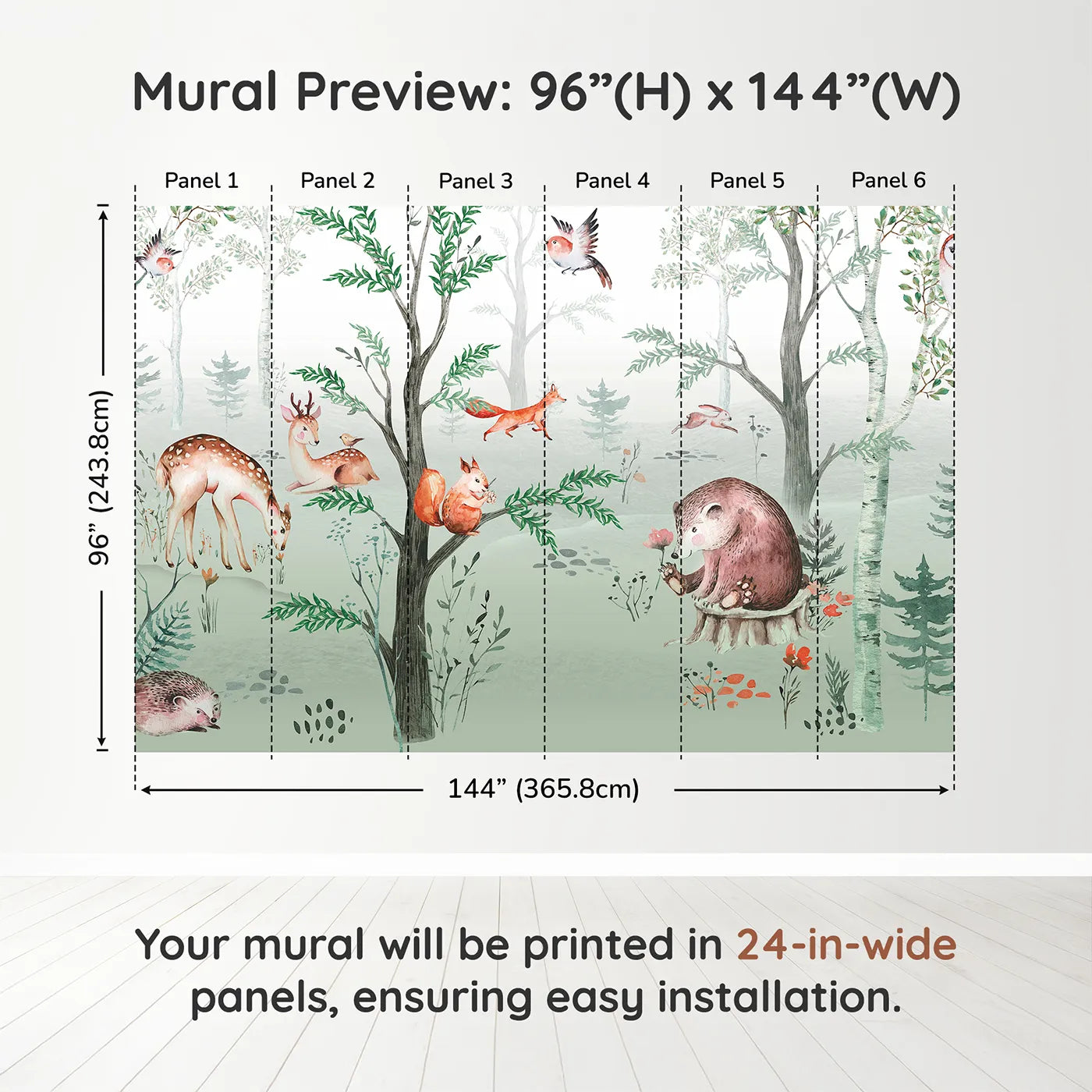 Mural Preview: 96”(H) x 144”(W)

Panel 1
Panel 2
Panel 3
Panel 4
Panel 5
Panel 6

96” (243.8cm)

144” (365.8cm)

Your mural will be printed in 24-in-wide panels, ensuring easy installation.